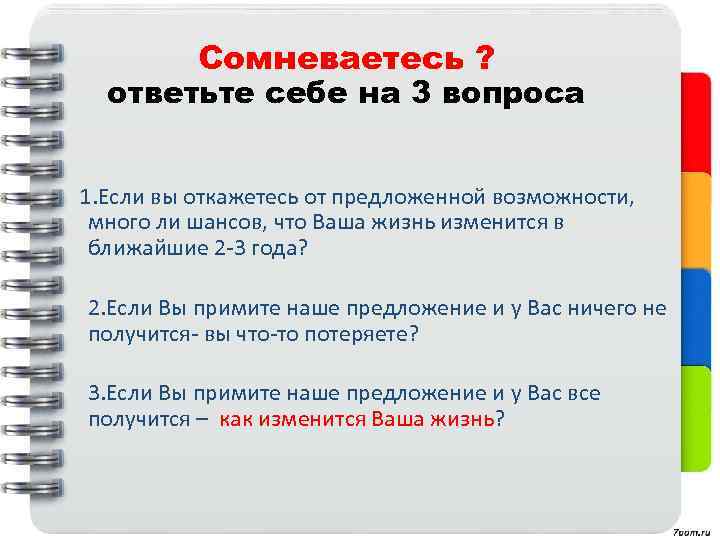 Сомневаетесь ?
ответьте себе на 3 вопроса

1.Если вы откажетесь от предложенной возможности, много ли шансов, что Ваша жизнь изменится в ближайшие 2-3 года?

2.Если Вы примите наше предложение и у Вас ничего не получится- вы что-то потеряете?

3.Если Вы примите наше предложение и у Вас все получится – как изменится Ваша жизнь?

7oom.ru